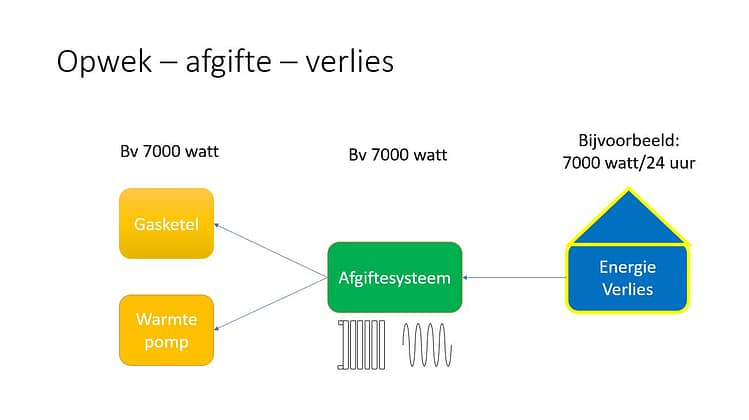 Opwek – afgifte – verlies

Bv 7000 watt

Gasketel

Warmte pomp

Bv 7000 watt

Afgiftesysteem

Bijvoorbeeld: 7000 watt/24 uur

Energie Verlies